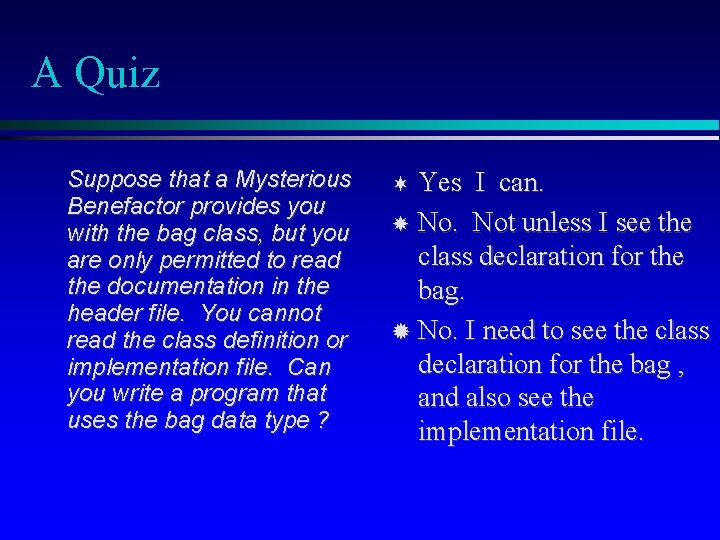 A Quiz

Suppose that a Mysterious Benefactor provides you with the bag class, but you are only permitted to read the documentation in the header file. You cannot read the class definition or implementation file. Can you write a program that uses the bag data type ?

Yes I can.

No. Not unless I see the class declaration for the bag.

No. I need to see the class declaration for the bag , and also see the implementation file.